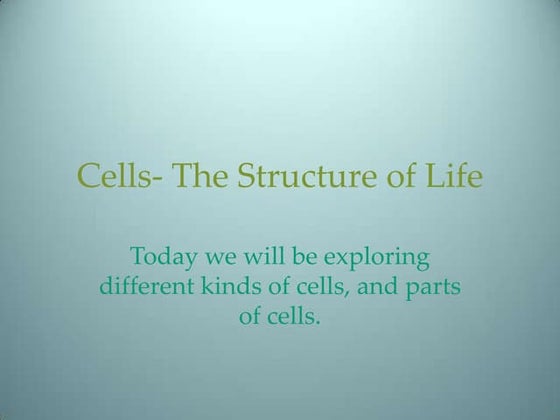 Cells- The Structure of Life

Today we will be exploring different kinds of cells, and parts of cells.